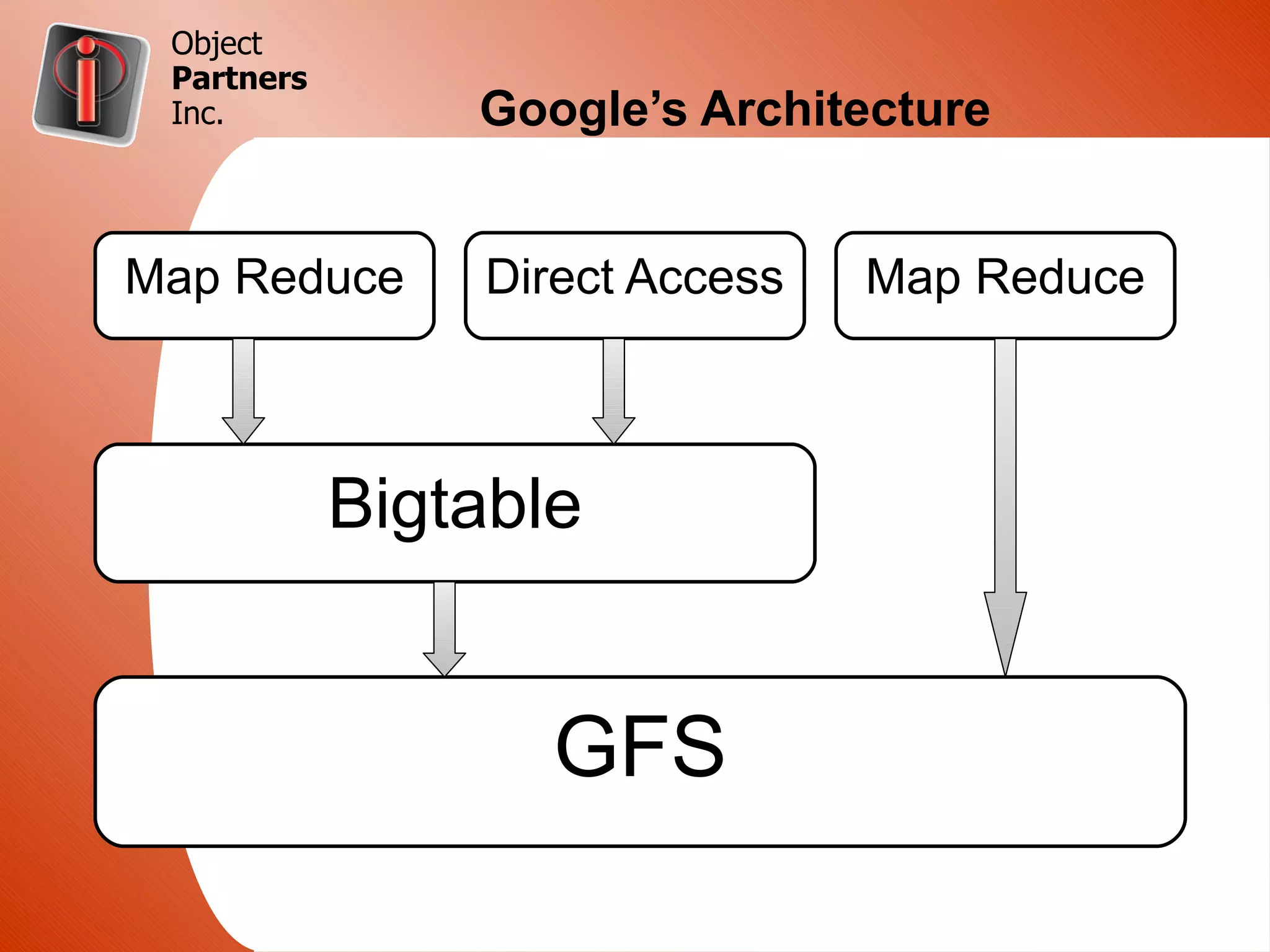 Object
Partners
Inc.

Google’s Architecture

Map Reduce

Direct Access

Map Reduce

Bigtable

GFS